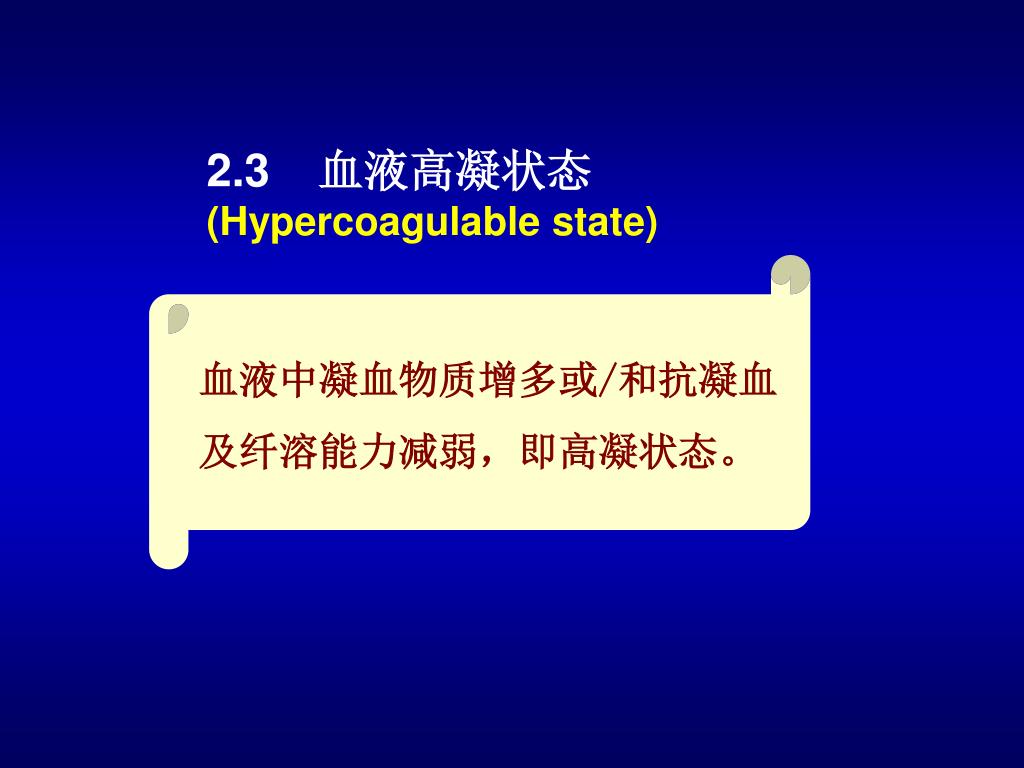 2.3　血液高凝状态
(Hypercoagulable state)

血液中凝血物质增多或/和抗凝血及纤溶能力减弱，即高凝状态。